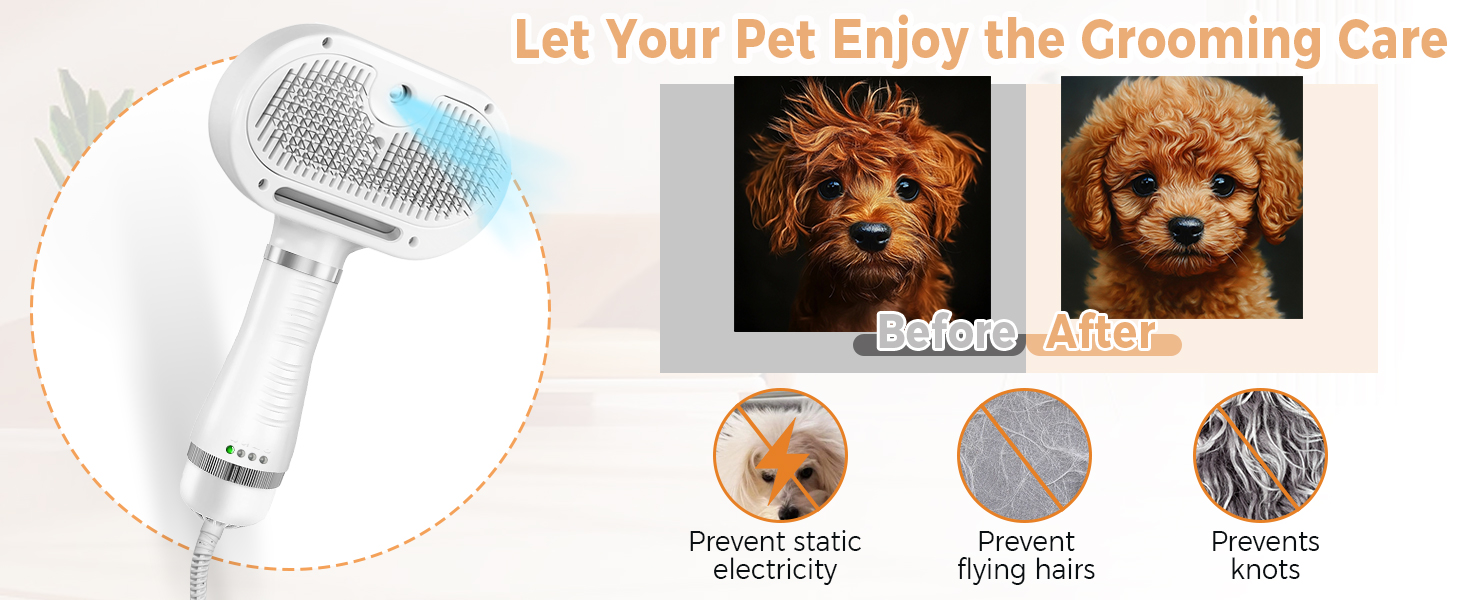 Let Your Pet Enjoy the Grooming Care

Before After

Prevent static electricity

Prevent flying hairs

Prevents knots